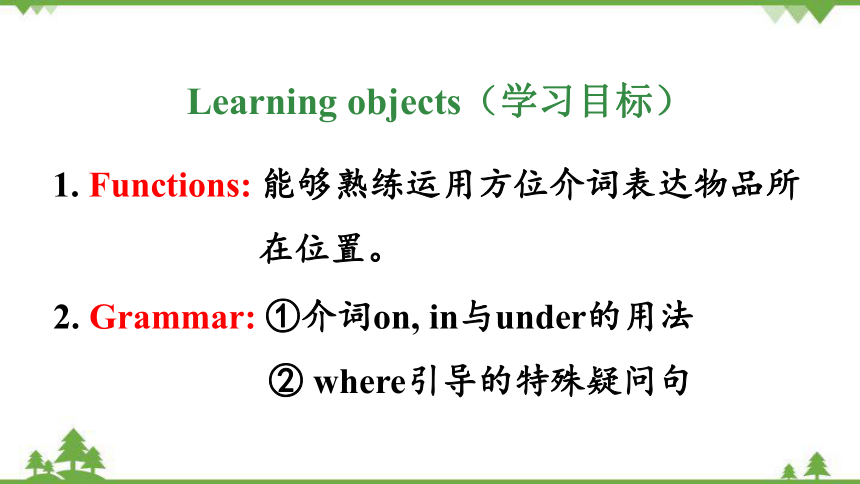 Learning objects（学习目标）

1. Functions: 能够熟练运用方位介词表达物品所在位置。

2. Grammar: ①介词on, in与under的用法
② where引导的特殊疑问句